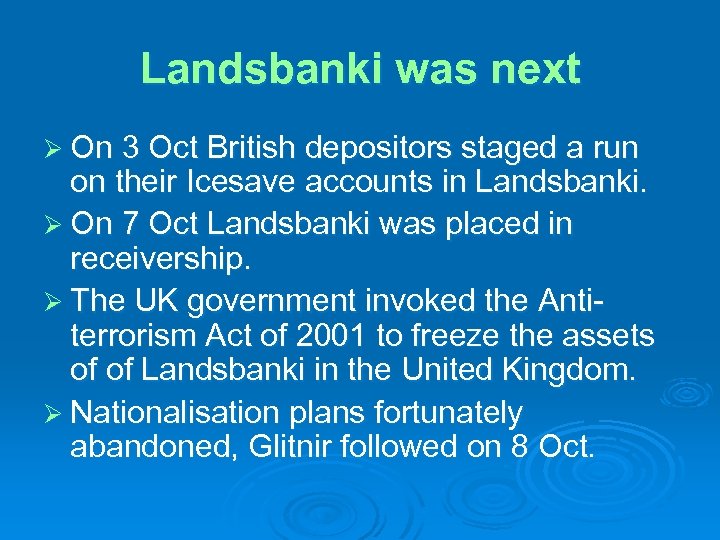 Landsbanki was next

➢ On 3 Oct British depositors staged a run on their Icesave accounts in Landsbanki.

➢ On 7 Oct Landsbanki was placed in receivership.

➢ The UK government invoked the Anti-terrorism Act of 2001 to freeze the assets of of Landsbanki in the United Kingdom.

➢ Nationalisation plans fortunately abandoned, Glitnir followed on 8 Oct.